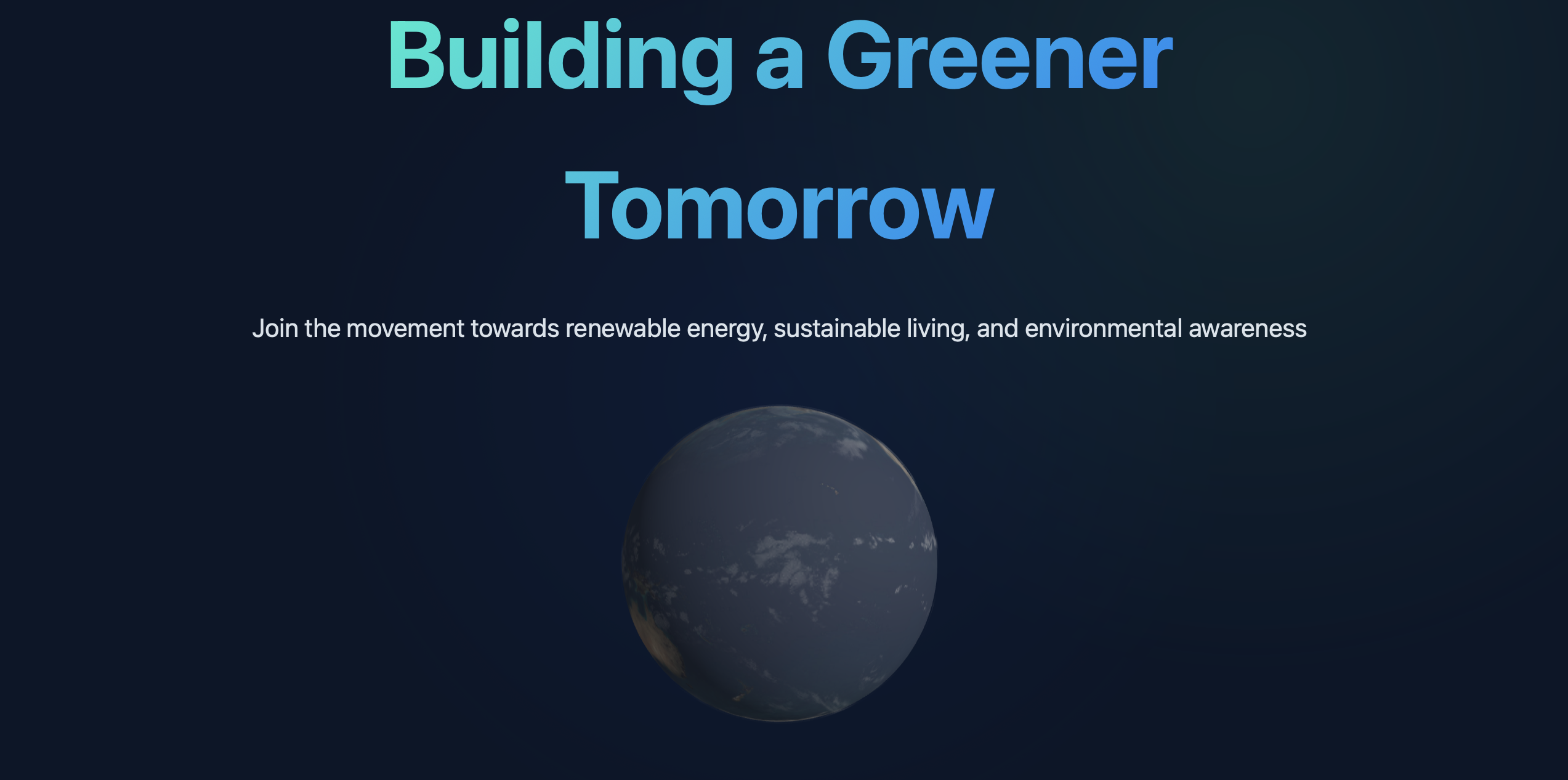 Building a Greener Tomorrow

Join the movement towards renewable energy, sustainable living, and environmental awareness